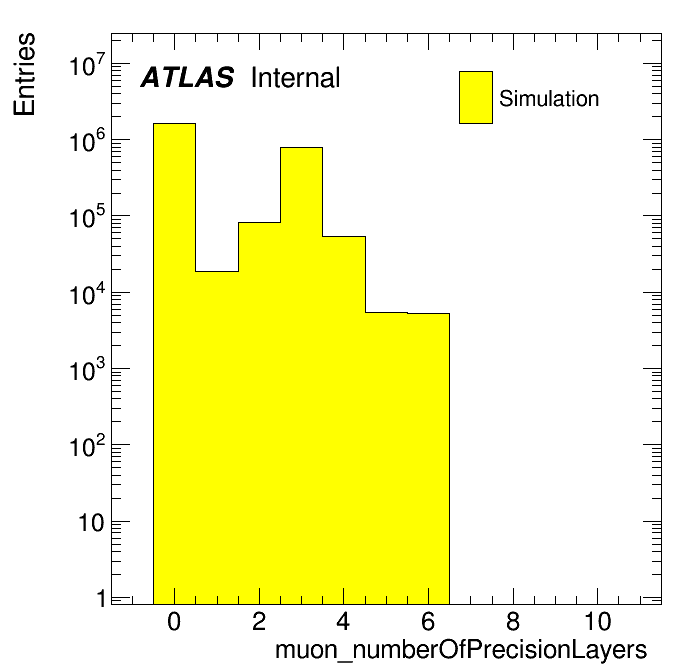 Entries

ATLAS Internal

Simulation

$10^7$
$10^6$
$10^5$
$10^4$
$10^3$
$10^2$
10
1

0
2
4
6
8
10

muon_numberOfPrecisionLayers